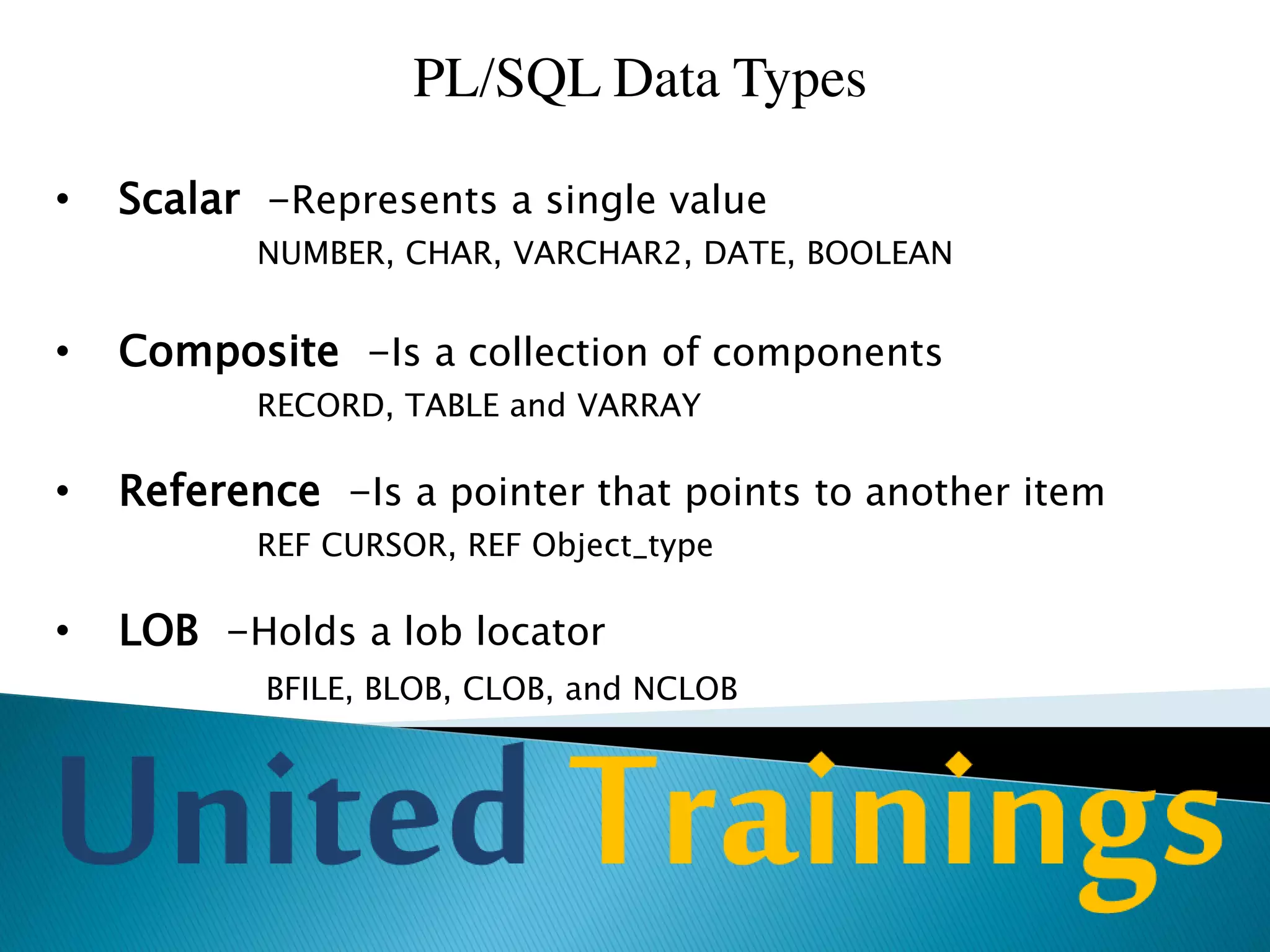 PL/SQL Data Types

• Scalar –Represents a single value
NUMBER, CHAR, VARCHAR2, DATE, BOOLEAN

• Composite –Is a collection of components
RECORD, TABLE and VARRAY

• Reference –Is a pointer that points to another item
REF CURSOR, REF Object_type

• LOB –Holds a lob locator
BFILE, BLOB, CLOB, and NCLOB

United Trainings